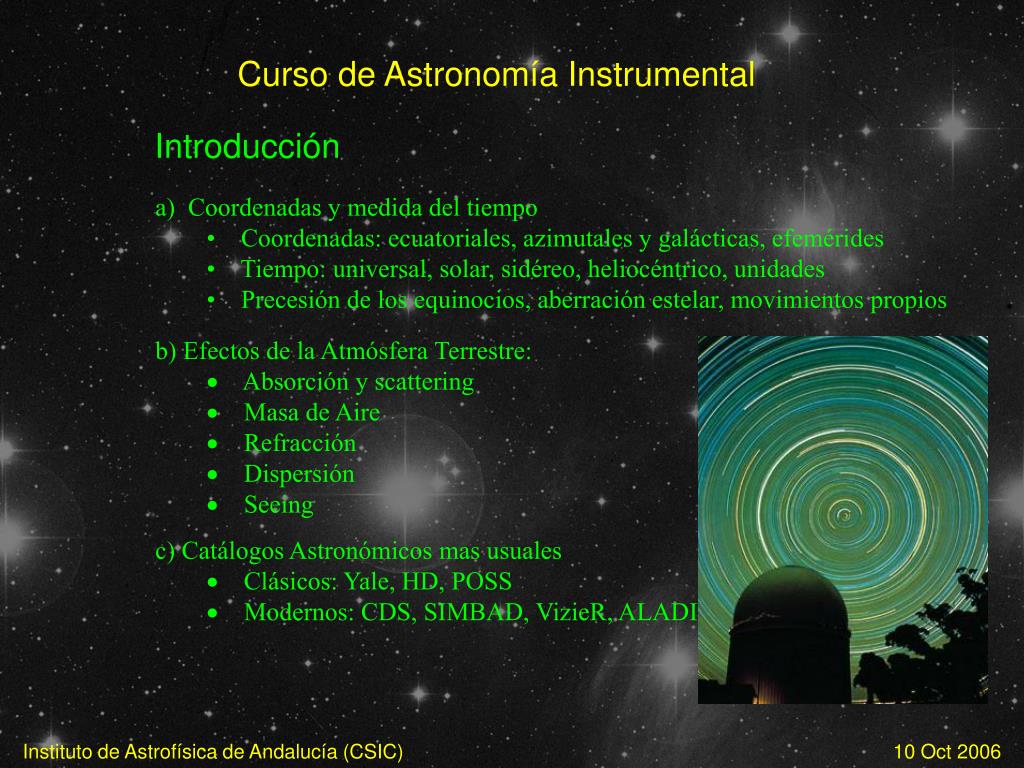 Curso de Astronomía Instrumental

Introducción

a) Coordenadas y medida del tiempo
• Coordenadas: ecuatoriales, azimutales y galácticas, efemérides
• Tiempo: universal, solar, sidéreo, heliocéntrico, unidades
• Precesión de los equinocios, aberración estelar, movimientos propios

b) Efectos de la Atmósfera Terrestre:
• Absorción y scattering
• Masa de Aire
• Refracción
• Dispersión
• Seeing

c) Catálogos Astronómicos mas usuales
• Clásicos: Yale, HD, POSS
• Modernos: CDS, SIMBAD, VizieR, ALADI

Instituto de Astrofísica de Andalucía (CSIC)

10 Oct 2006